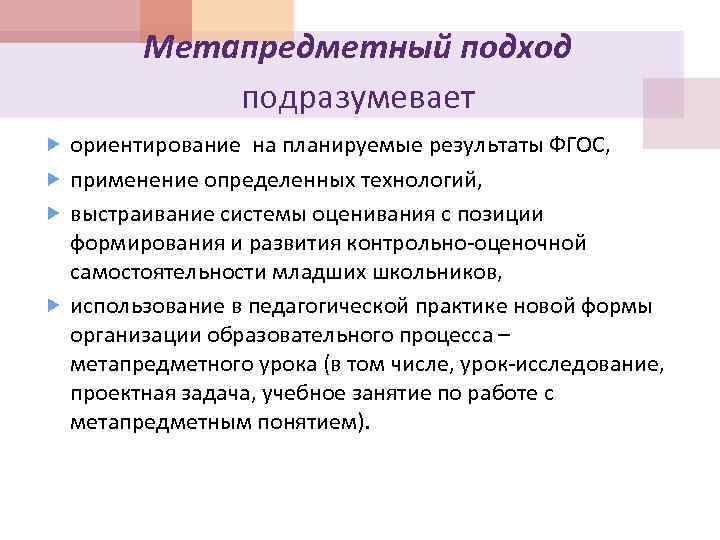 Метапредметный подход подразумевает

ориентирование на планируемые результаты ФГОС,

применение определенных технологий,

выстраивание системы оценивания с позиции формирования и развития контрольно-оценочной самостоятельности младших школьников,

использование в педагогической практике новой формы организации образовательного процесса – метапредметного урока (в том числе, урок-исследование, проектная задача, учебное занятие по работе с метапредметным понятием).